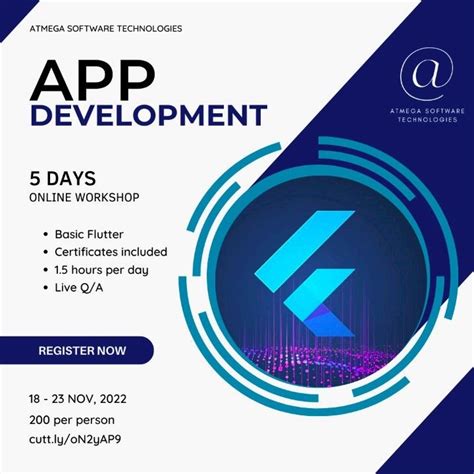 ATMEGA SOFTWARE TECHNOLOGIES

APP
DEVELOPMENT

@
ATMEGA SOFTWARE TECHNOLOGIES

5 DAYS
ONLINE WORKSHOP

• Basic Flutter
• Certificates included
• 1.5 hours per day
• Live Q/A

REGISTER NOW

18 - 23 NOV, 2022
200 per person
cutt.ly/oN2yAP9